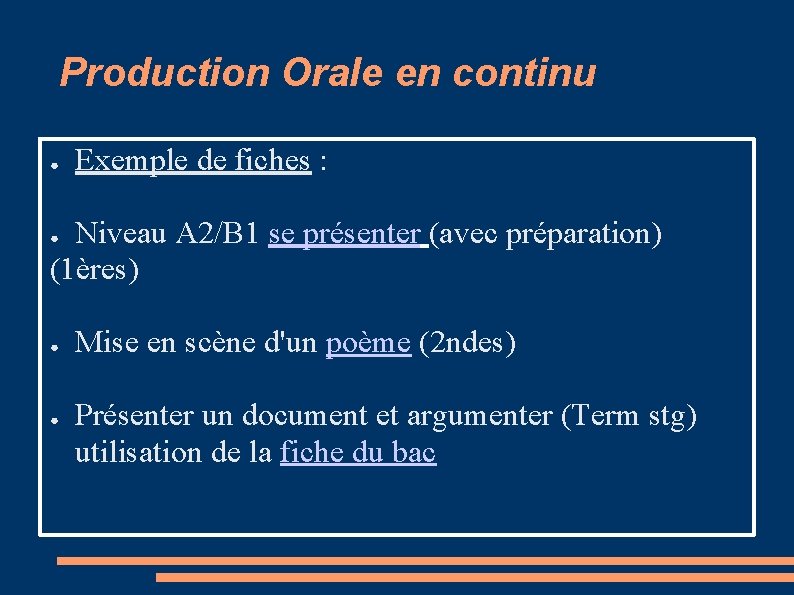 Production Orale en continu

● Exemple de fiches :

● Niveau A2/B1 se présenter (avec préparation) (1ères)

● Mise en scène d'un poème (2ndes)

● Présenter un document et argumenter (Term stg) utilisation de la fiche du bac